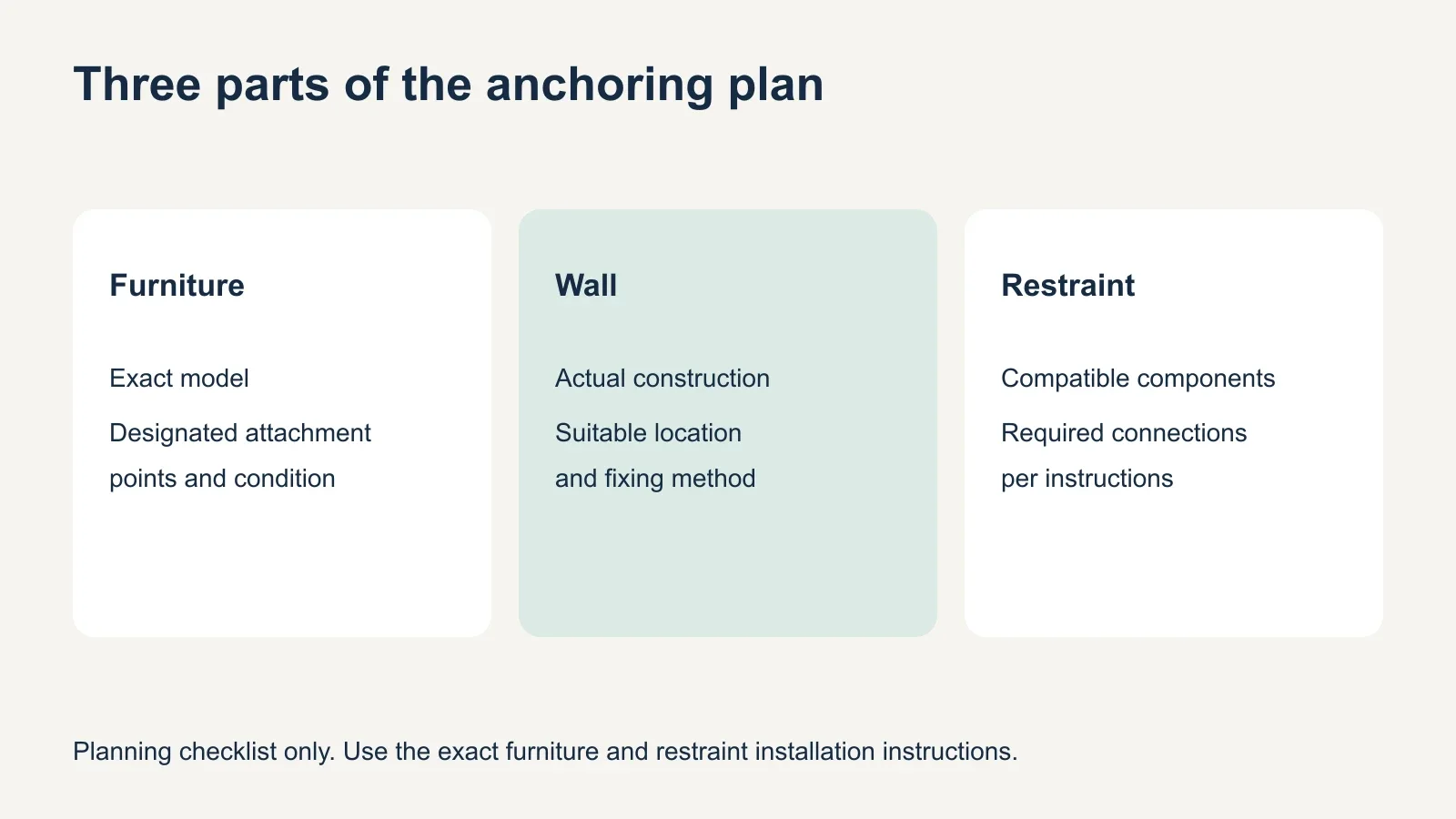 Three parts of the anchoring plan

Furniture

Exact model

Designated attachment points and condition

Wall

Actual construction

Suitable location and fixing method

Restraint

Compatible components

Required connections per instructions

Planning checklist only. Use the exact furniture and restraint installation instructions.